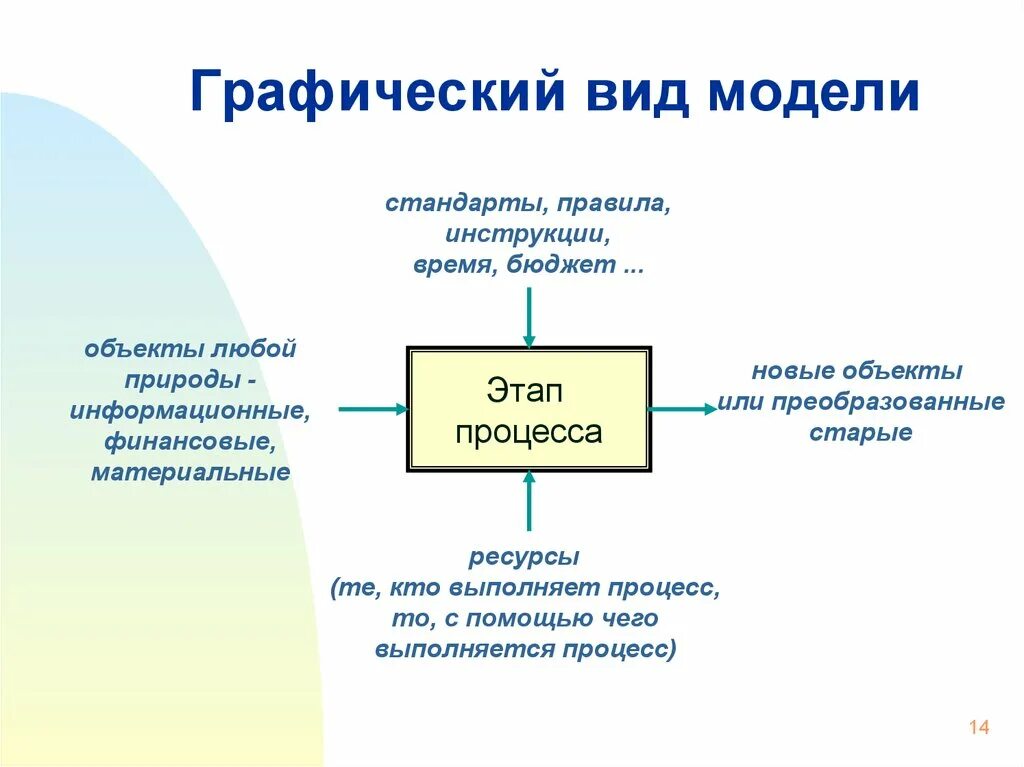 Графический вид модели

стандарты, правила, инструкции, время, бюджет ...

объекты любой природы - информационные, финансовые, материальные

Этап процесса

новые объекты или преобразованные старые

ресурсы (те, кто выполняет процесс, то, с помощью чего выполняется процесс)

14